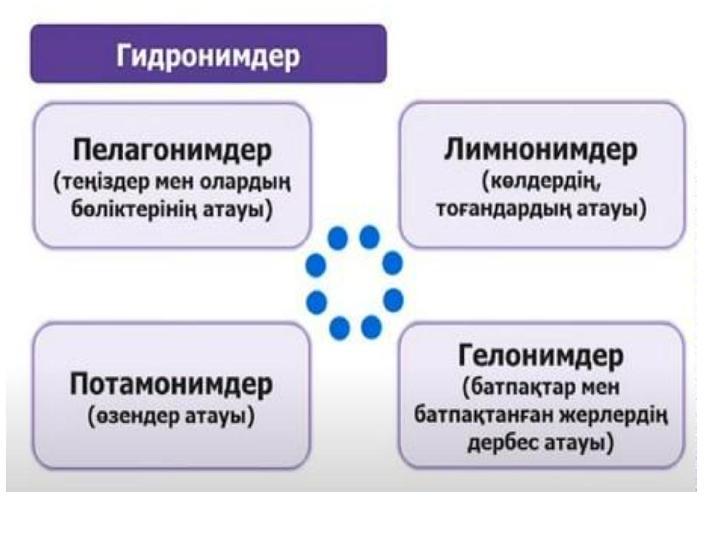 Гидронимдер

Пелагонимдер
(теңіздер мен олардың бөліктерінің атауы)

Лимнонимдер
(көлдердің, тоғандардың атауы)

Потамонимдер
(өзендер атауы)

Гелонимдер
(батпақтар мен батпақтанған жерлердің дербес атауы)